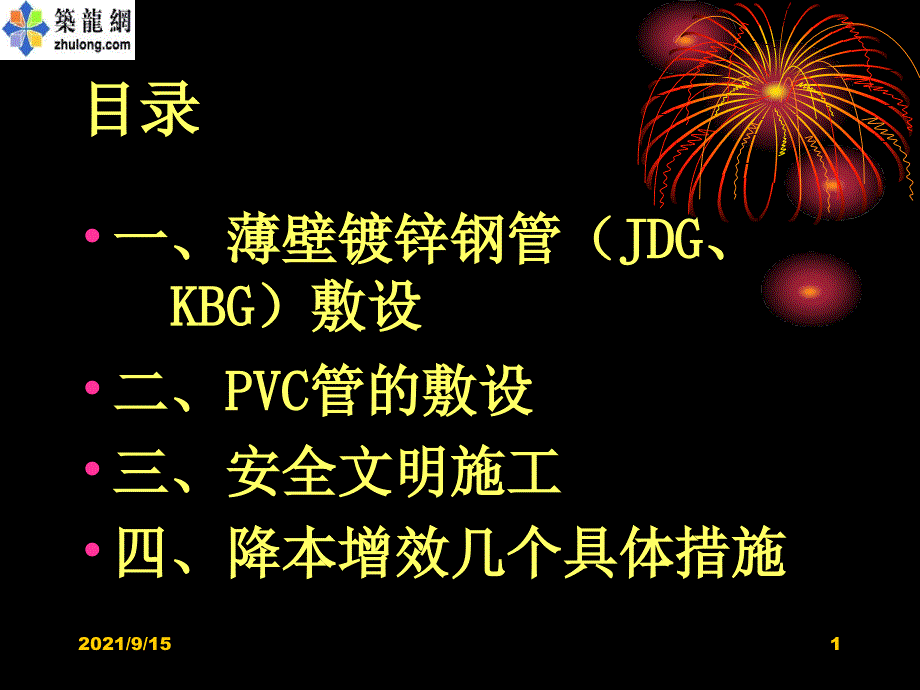 築龍網
zhulong.com

目录

• 一、薄壁镀锌钢管（JDG、KBG）敷设
• 二、PVC管的敷设
• 三、安全文明施工
• 四、降本增效几个具体措施

2021/9/15

1